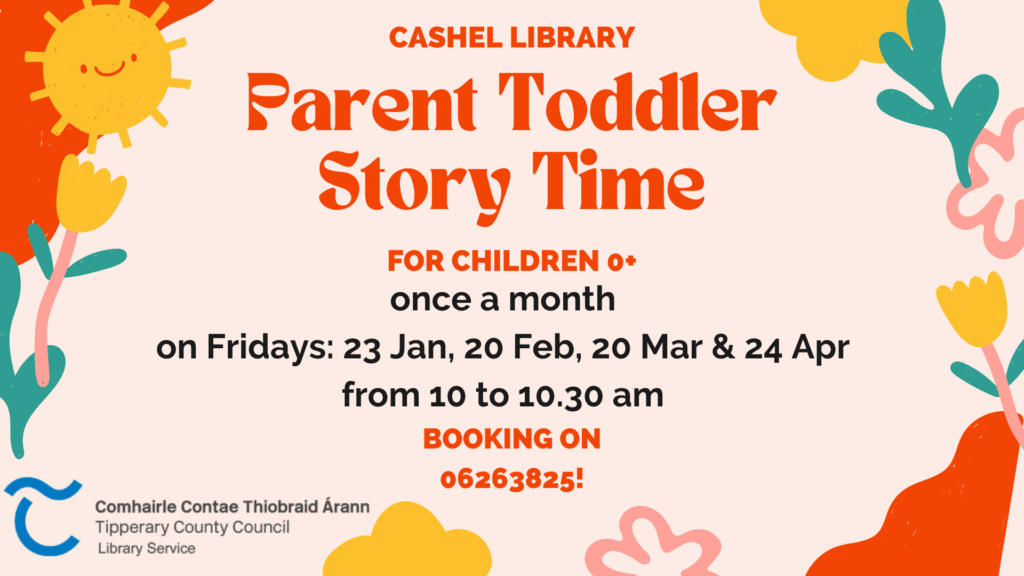 CASHEL LIBRARY

Parent Toddler Story Time

FOR CHILDREN 0+

once a month

on Fridays: 23 Jan, 20 Feb, 20 Mar & 24 Apr

from 10 to 10.30 am

BOOKING ON

06263825!

Comhairle Contae Thiobraid Árann
Tipperary County Council
Library Service